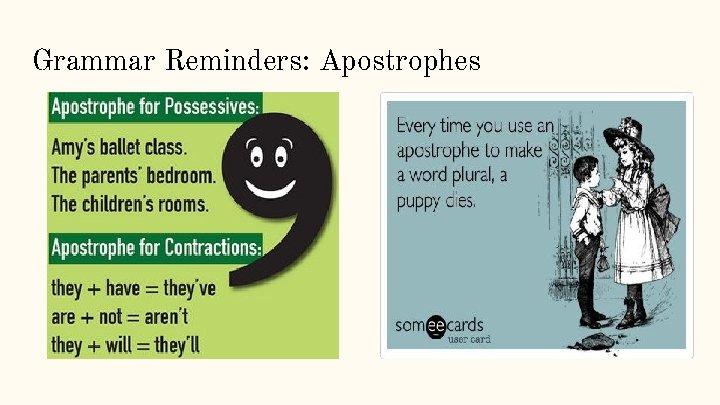 Grammar Reminders: Apostrophes

Apostrophe for Possessives:

Amy's ballet class.
The parents' bedroom.
The children's rooms.

Apostrophe for Contractions:

they + have = they've
are + not = aren't
they + will = they'll

Every time you use an apostrophe to make a word plural, a puppy dies.

someecards
user card